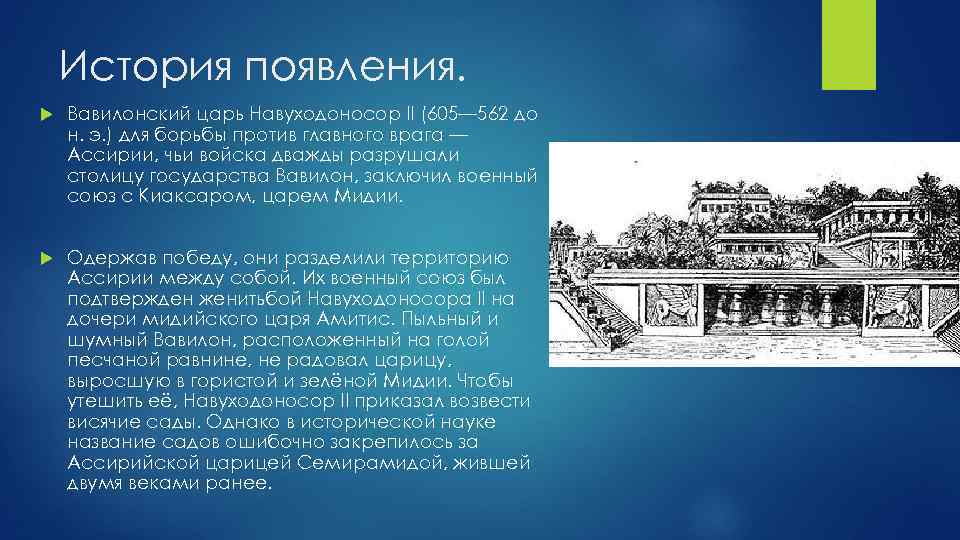 История появления.

Вавилонский царь Навуходоносор II (605—562 до н. э.) для борьбы против главного врага — Ассирии, чьи войска дважды разрушали столицу государства Вавилон, заключил военный союз с Киаксаром, царем Мидии.

Одержав победу, они разделили территорию Ассирии между собой. Их военный союз был подтвержден женитьбой Навуходоносора II на дочери мидийского царя Амитис. Пыльный и шумный Вавилон, расположенный на голой песчаной равнине, не радовал царицу, выросшую в гористой и зелёной Мидии. Чтобы утешить её, Навуходоносор II приказал возвести висячие сады. Однако в исторической науке название садов ошибочно закрепилось за Ассирийской царицей Семирамидой, жившей двумя веками ранее.